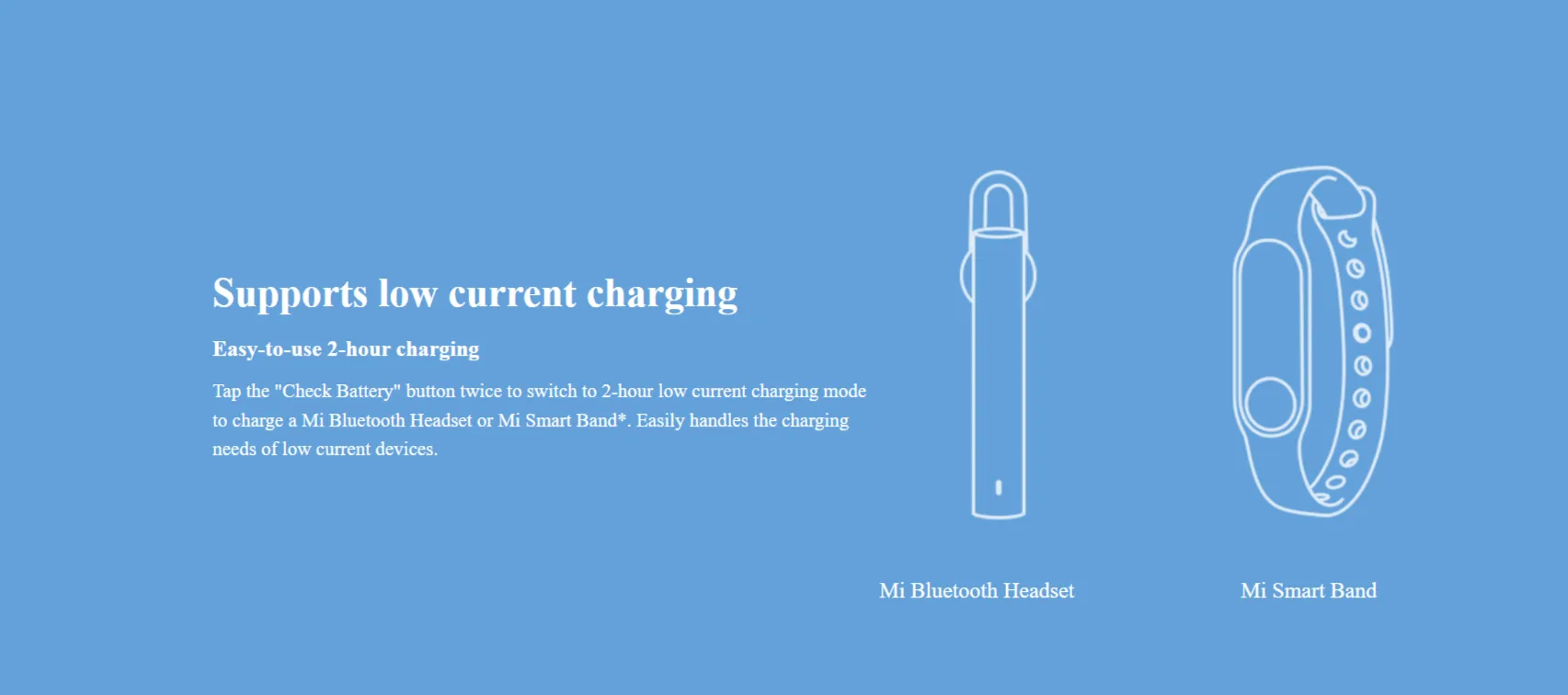 Supports low current charging

Easy-to-use 2-hour charging

Tap the "Check Battery" button twice to switch to 2-hour low current charging mode to charge a Mi Bluetooth Headset or Mi Smart Band*. Easily handles the charging needs of low current devices.

Mi Bluetooth Headset

Mi Smart Band